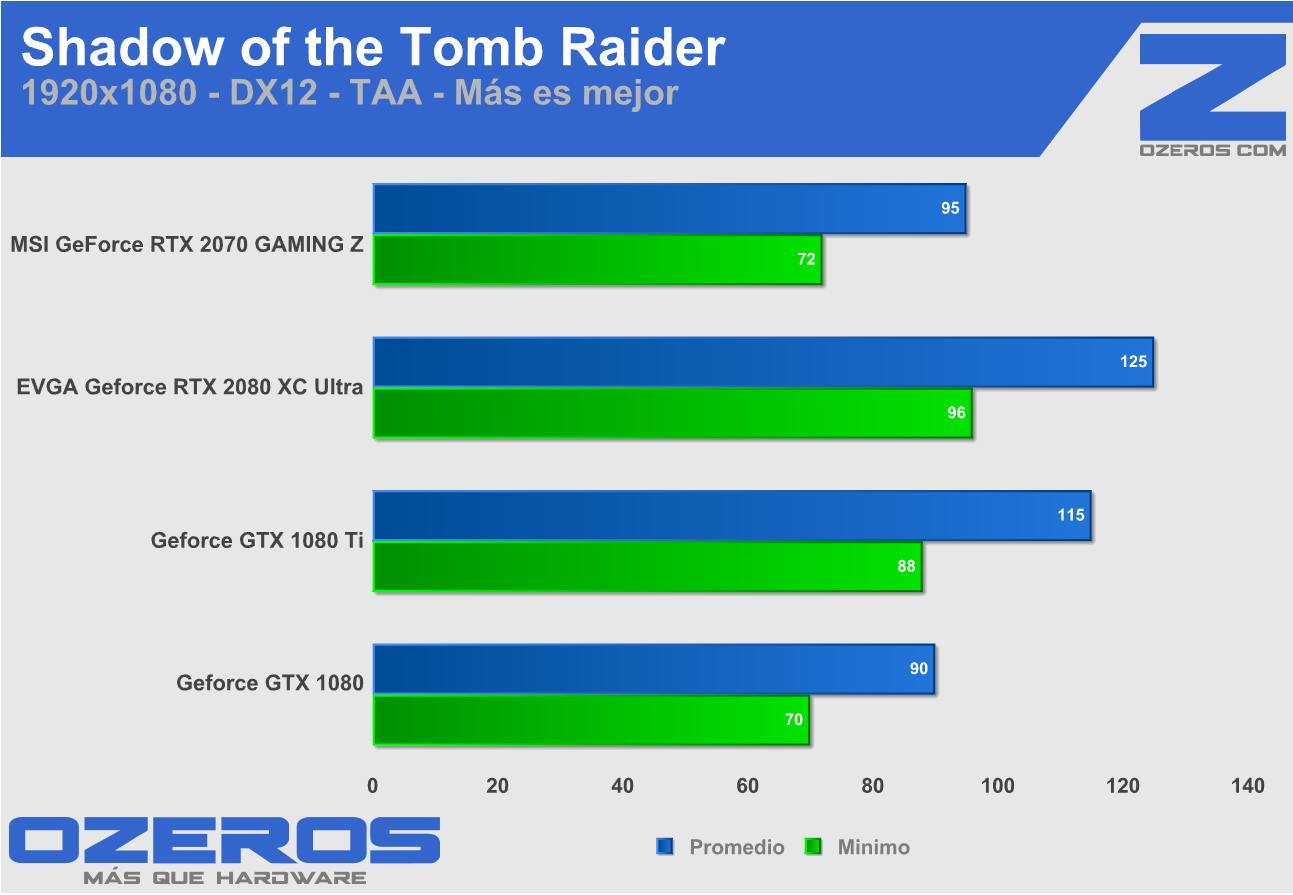 Shadow of the Tomb Raider
1920x1080 - DX12 - TAA - Más es mejor

Z
OZEROS COM

MSI GeForce RTX 2070 GAMING Z
95
72

EVGA Geforce RTX 2080 XC Ultra
125
96

Geforce GTX 1080 Ti
115
88

Geforce GTX 1080
90
70

0 20 40 60 80 100 120 140

OZEROS
MÁS QUE HARDWARE

Promedio Minimo